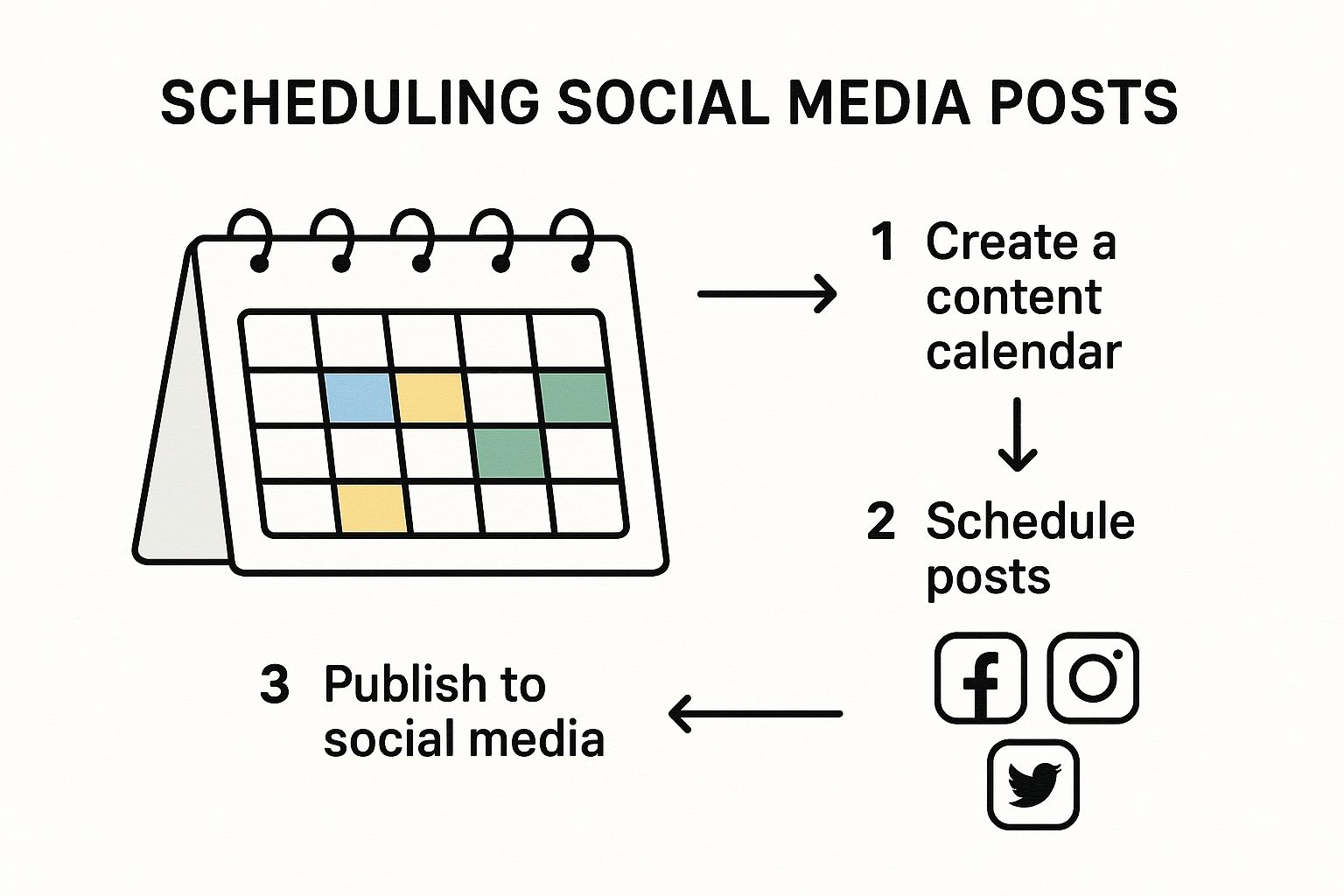 SCHEDULING SOCIAL MEDIA POSTS

1 Create a content calendar

2 Schedule posts

3 Publish to social media